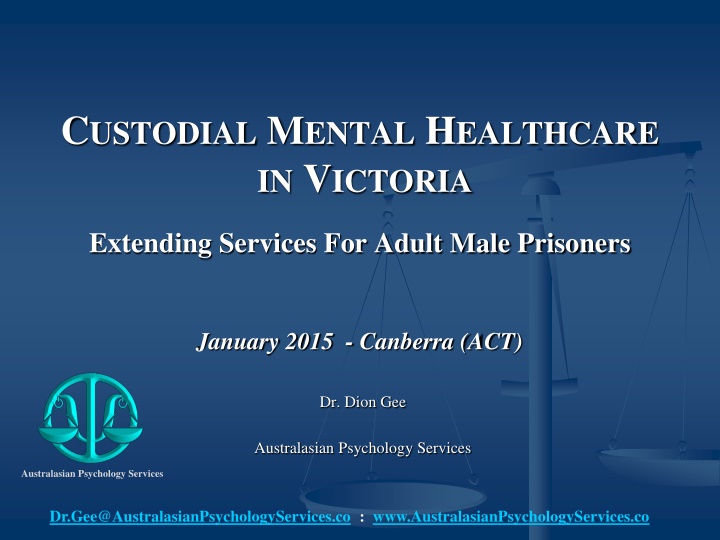 CUSTODIAL MENTAL HEALTHCARE IN VICTORIA

Extending Services For Adult Male Prisoners

January 2015 - Canberra (ACT)

Dr. Dion Gee

Australasian Psychology Services

Australasian Psychology Services

Dr.Gee@AustralasianPsychologyServices.co : www.AustralasianPsychologyServices.co